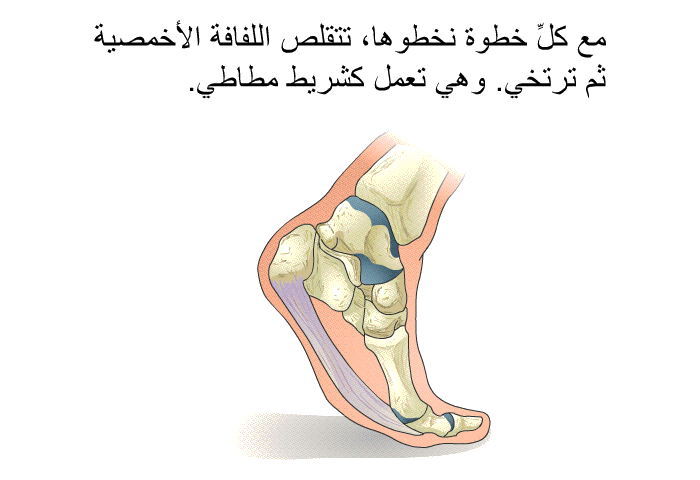 مع كلِّ خطوة نخطوها، تتقلص اللفافة الأخمصية ثم ترتخي. وهي تعمل كشريط مطاطي.